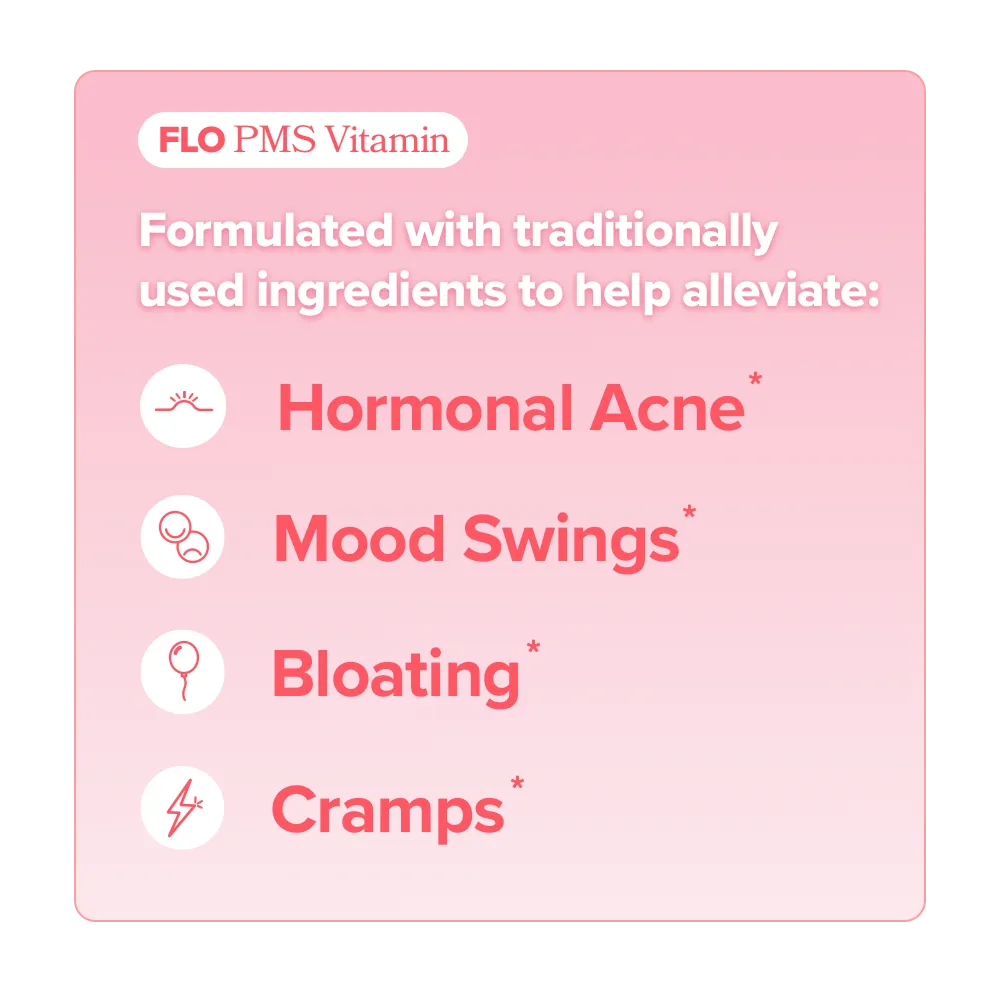 FLO PMS Vitamin

Formulated with traditionally used ingredients to help alleviate:

Hormonal Acne*

Mood Swings*

Bloating*

Cramps*